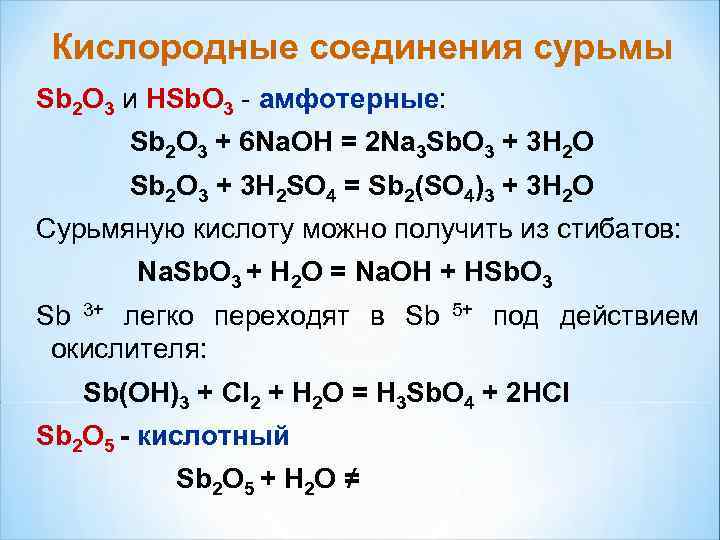 Кислородные соединения сурьмы

$Sb_2O_3$ и $HSbO_3$ - амфотерные:

$Sb_2O_3 + 6NaOH = 2Na_3SbO_3 + 3H_2O$

$Sb_2O_3 + 3H_2SO_4 = Sb_2(SO_4)_3 + 3H_2O$

Сурьмяную кислоту можно получить из стибатов:

$NaSbO_3 + H_2O = NaOH + HSbO_3$

$Sb^{3+}$ легко переходят в $Sb^{5+}$ под действием окислителя:

$Sb(OH)_3 + Cl_2 + H_2O = H_3SbO_4 + 2HCl$

$Sb_2O_5$ - кислотный

$Sb_2O_5 + H_2O \neq$